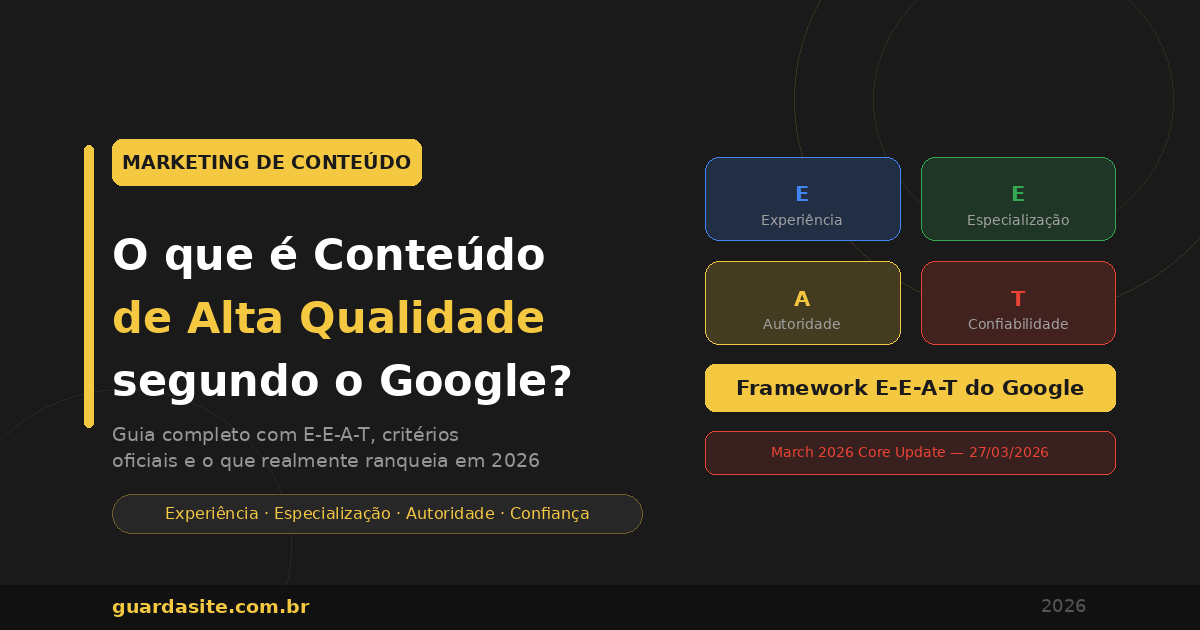 MARKETING DE CONTEÚDO

O que é Conteúdo de Alta Qualidade segundo o Google?

Guia completo com E-E-A-T, critérios oficiais e o que realmente ranqueia em 2026

Experiência · Especialização · Autoridade · Confiança

E
Experiência

E
Especialização

A
Autoridade

T
Confiabilidade

Framework E-E-A-T do Google

March 2026 Core Update — 27/03/2026

guardasite.com.br

2026